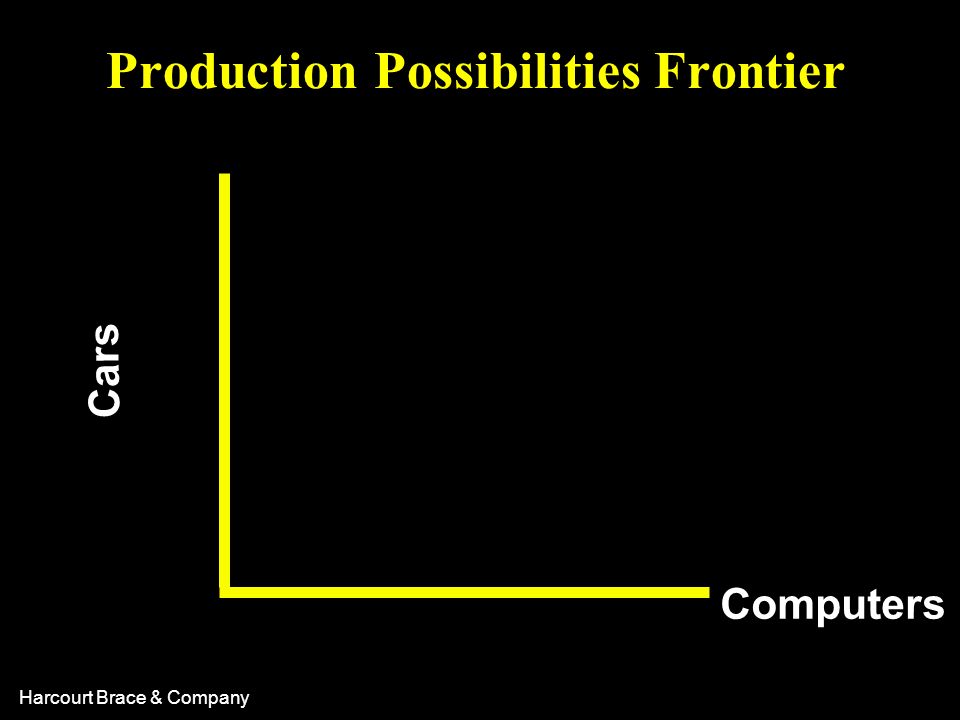 Production Possibilities Frontier

Cars

Computers

Harcourt Brace & Company